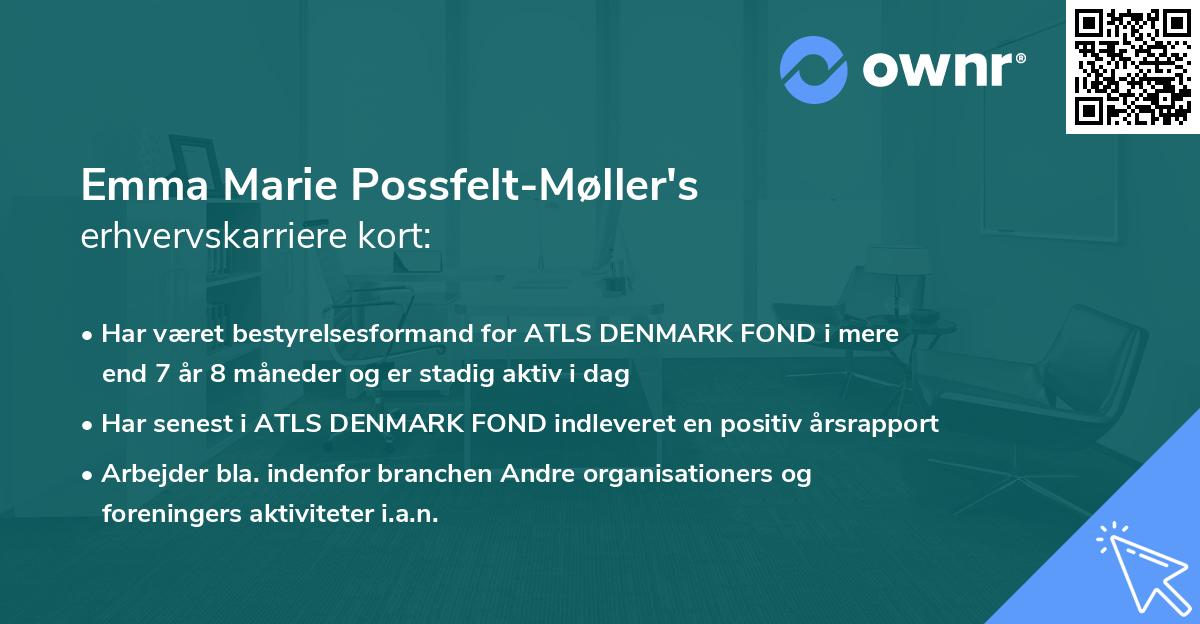 ownr®

Emma Marie Possfelt-Møller's erhvervskarriere kort:

• Har været bestyrelsesformand for ATLS DENMARK FOND i mere end 7 år 8 måneder og er stadig aktiv i dag

• Har senest i ATLS DENMARK FOND indleveret en positiv årsrapport

• Arbejder bla. indenfor branchen Andre organisationers og foreningers aktiviteter i.a.n.